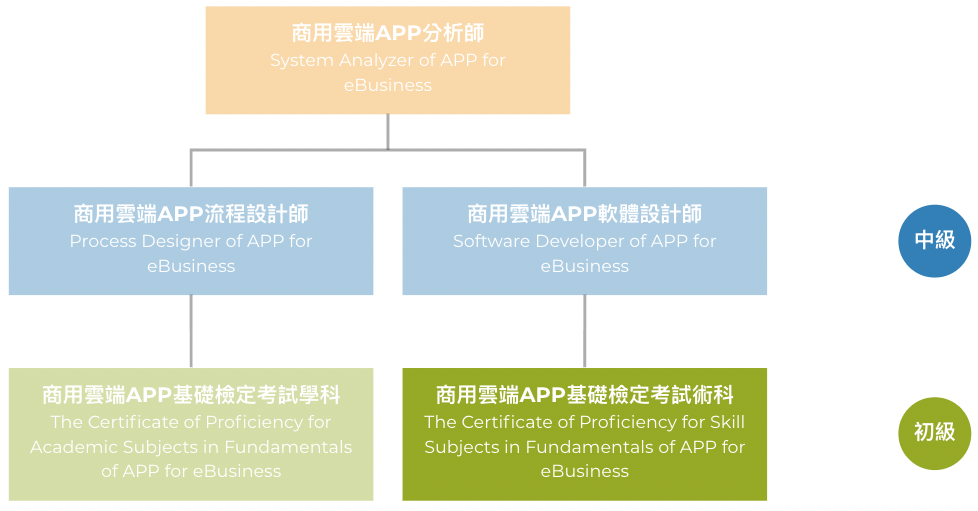 商用雲端APP分析師
System Analyzer of APP for eBusiness

商用雲端APP流程設計師
Process Designer of APP for eBusiness

商用雲端APP軟體設計師
Software Developer of APP for eBusiness

中級

商用雲端APP基礎檢定考試學科
The Certificate of Proficiency for Academic Subjects in Fundamentals of APP for eBusiness

商用雲端APP基礎檢定考試術科
The Certificate of Proficiency for Skill Subjects in Fundamentals of APP for eBusiness

初級